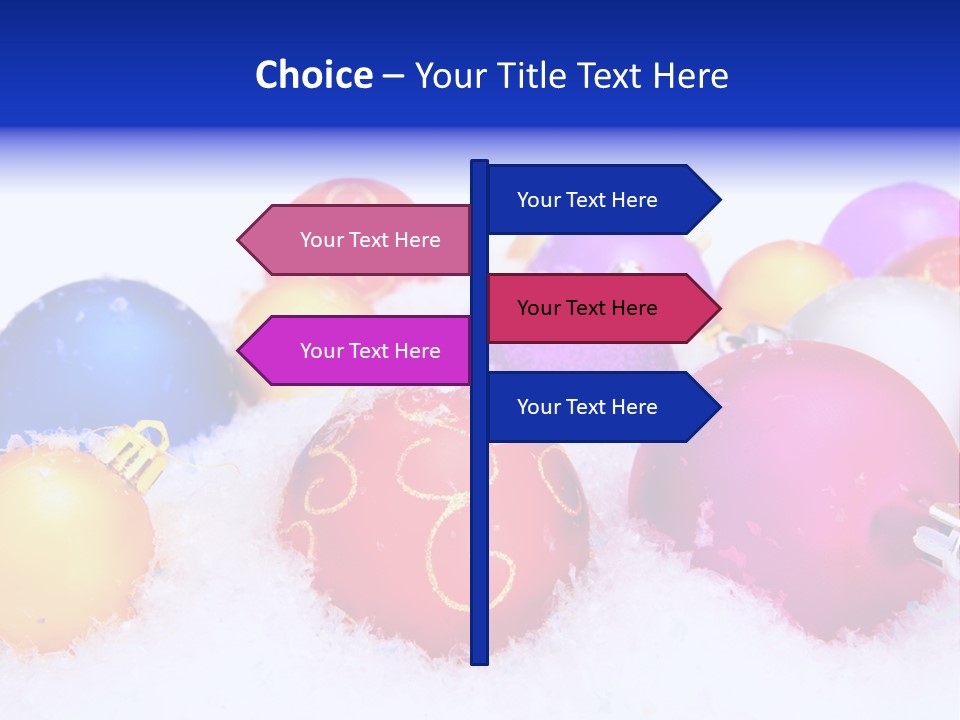 Choice – Your Title Text Here

Your Text Here

Your Text Here

Your Text Here

Your Text Here

Your Text Here